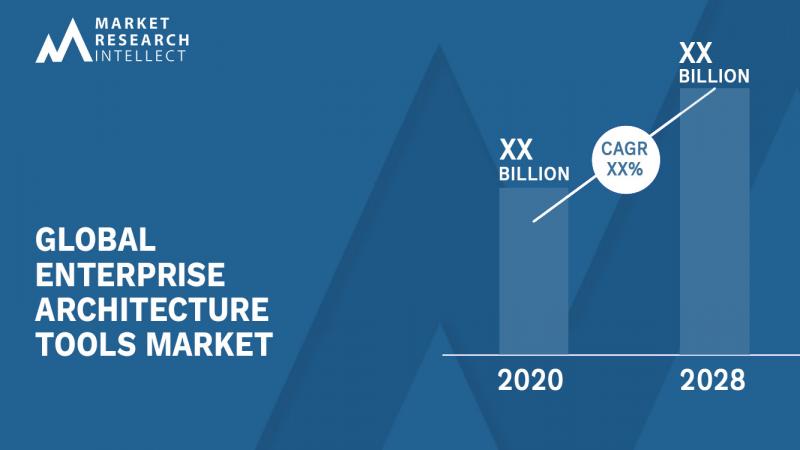 MARKET RESEARCH INTELLECT

GLOBAL ENTERPRISE ARCHITECTURE TOOLS MARKET

XX BILLION

CAGR XX%

XX BILLION

2020

2028